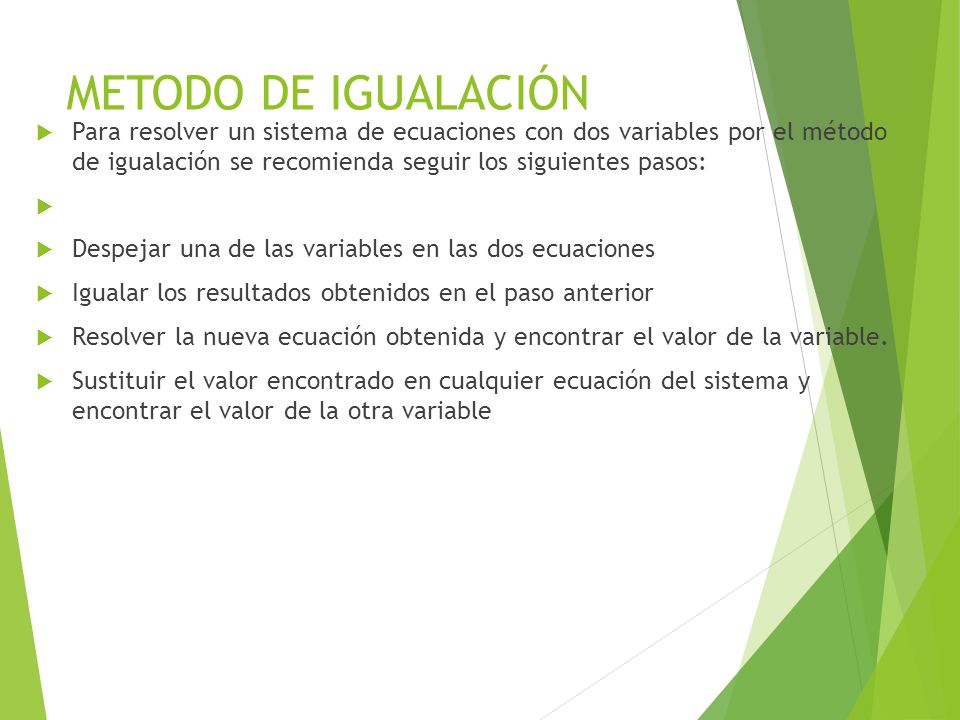 METODO DE IGUALACIÓN

Para resolver un sistema de ecuaciones con dos variables por el método de igualación se recomienda seguir los siguientes pasos:

Despejar una de las variables en las dos ecuaciones

Igualar los resultados obtenidos en el paso anterior

Resolver la nueva ecuación obtenida y encontrar el valor de la variable.

Sustituir el valor encontrado en cualquier ecuación del sistema y encontrar el valor de la otra variable